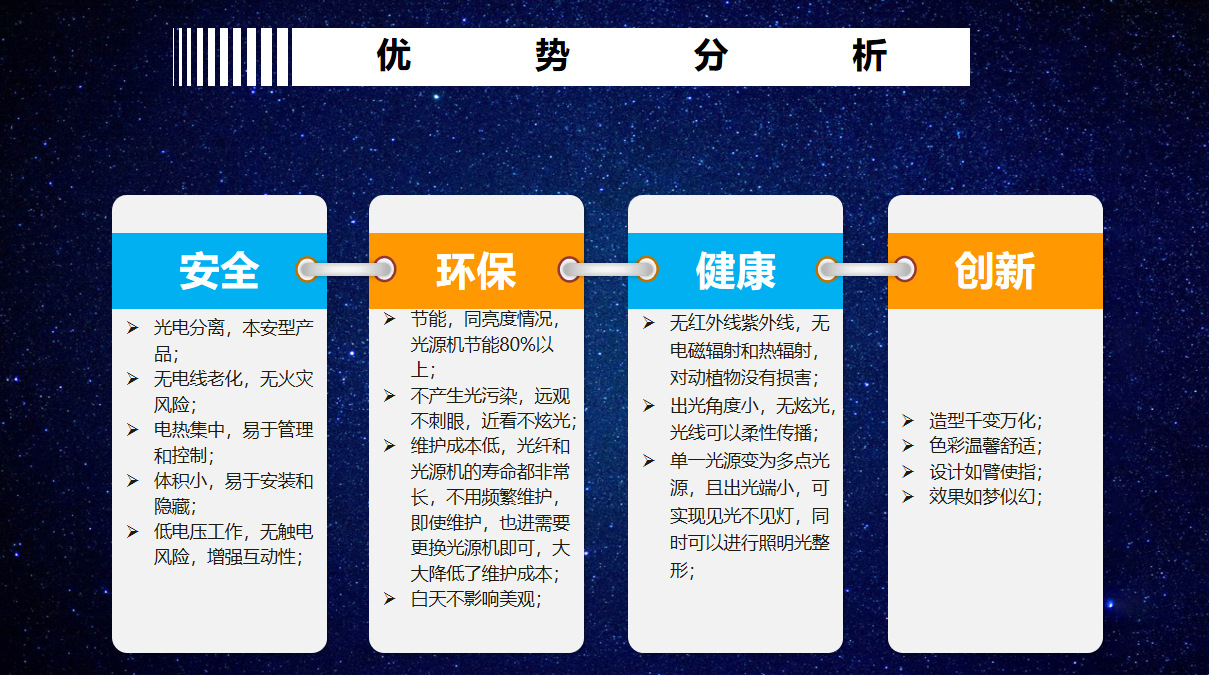 优 势 分 析

安全

➢ 光电分离，本安型产品；
➢ 无电线老化，无火灾风险；
➢ 电热集中，易于管理和控制；
➢ 体积小，易于安装和隐藏；
➢ 低电压工作，无触电风险，增强互动性；

环保

➢ 节能，同亮度情况，光源机节能80%以上；
➢ 不产生光污染，远观不刺眼，近看不炫光；
➢ 维护成本低，光纤和光源机的寿命都非常长，不用频繁维护，即使维护，也进需要更换光源机即可，大大降低了维护成本；
➢ 白天不影响美观；

健康

➢ 无红外线紫外线，无电磁辐射和热辐射，对动植物没有损害；
➢ 出光角度小，无炫光，光线可以柔性传播；
➢ 单一光源变为多点光源，且出光端小，可实现见光不见灯，同时可以进行照明光整形；

创新

➢ 造型千变万化；
➢ 色彩温馨舒适；
➢ 设计如臂使指；
➢ 效果如梦似幻；